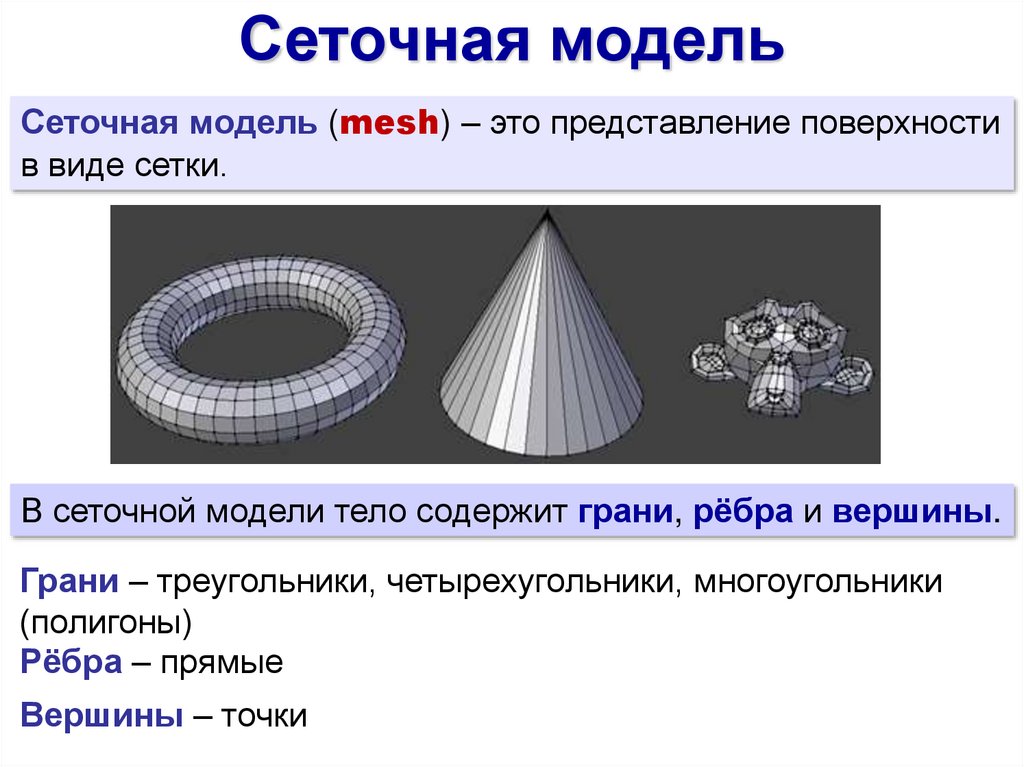 Сеточная модель

Сеточная модель (mesh) – это представление поверхности в виде сетки.

В сеточной модели тело содержит грани, рёбра и вершины.

Грани – треугольники, четырехугольники, многоугольники (полигоны)
Рёбра – прямые

Вершины – точки